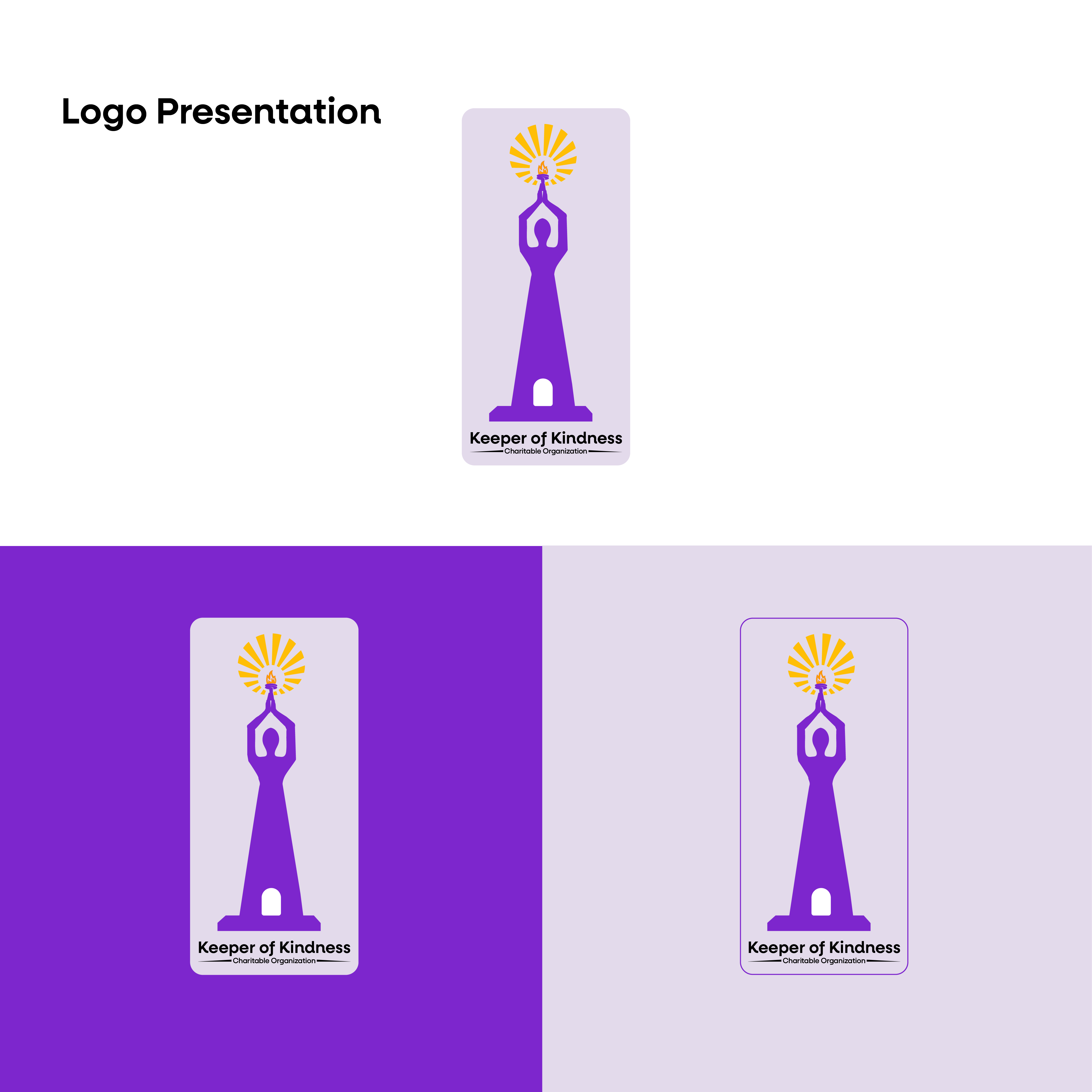 Logo Presentation

Keeper of Kindness
Charitable Organization

Keeper of Kindness
Charitable Organization

Keeper of Kindness
Charitable Organization